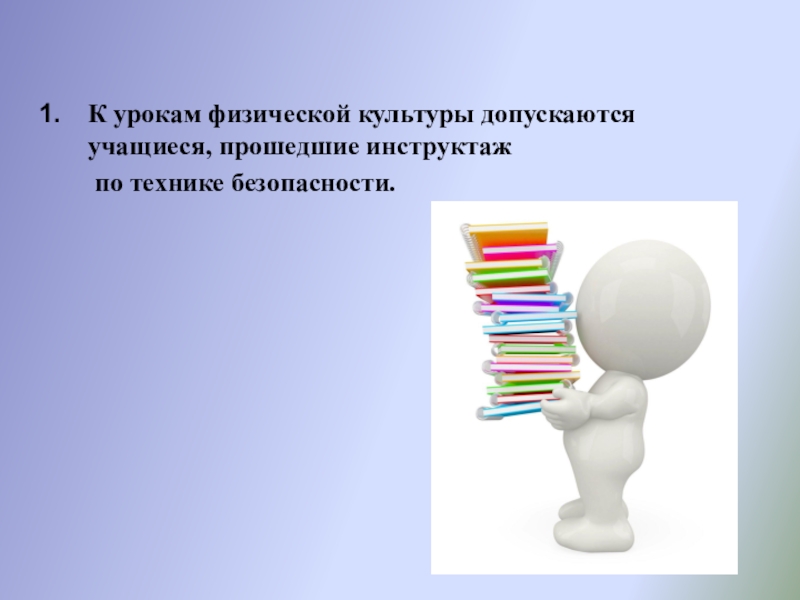 1. К урокам физической культуры допускаются учащиеся, прошедшие инструктаж по технике безопасности.